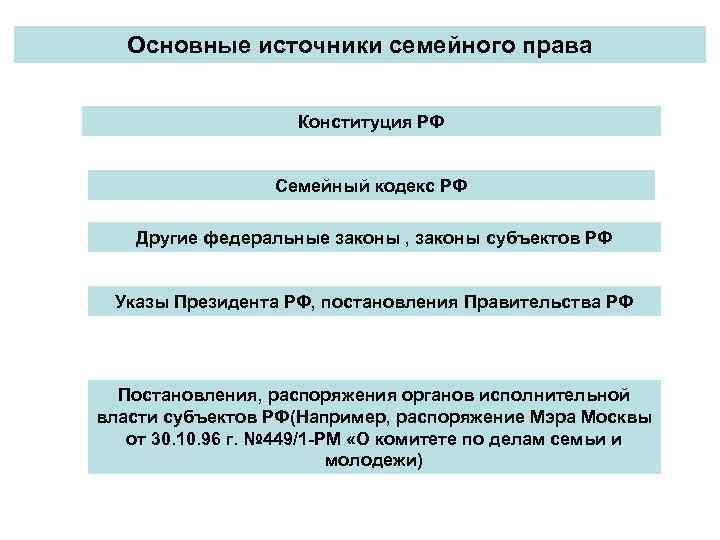 Основные источники семейного права

Конституция РФ

Семейный кодекс РФ

Другие федеральные законы , законы субъектов РФ

Указы Президента РФ, постановления Правительства РФ

Постановления, распоряжения органов исполнительной власти субъектов РФ(Например, распоряжение Мэра Москвы от 30.10.96 г. №449/1-РМ «О комитете по делам семьи и молодежи)